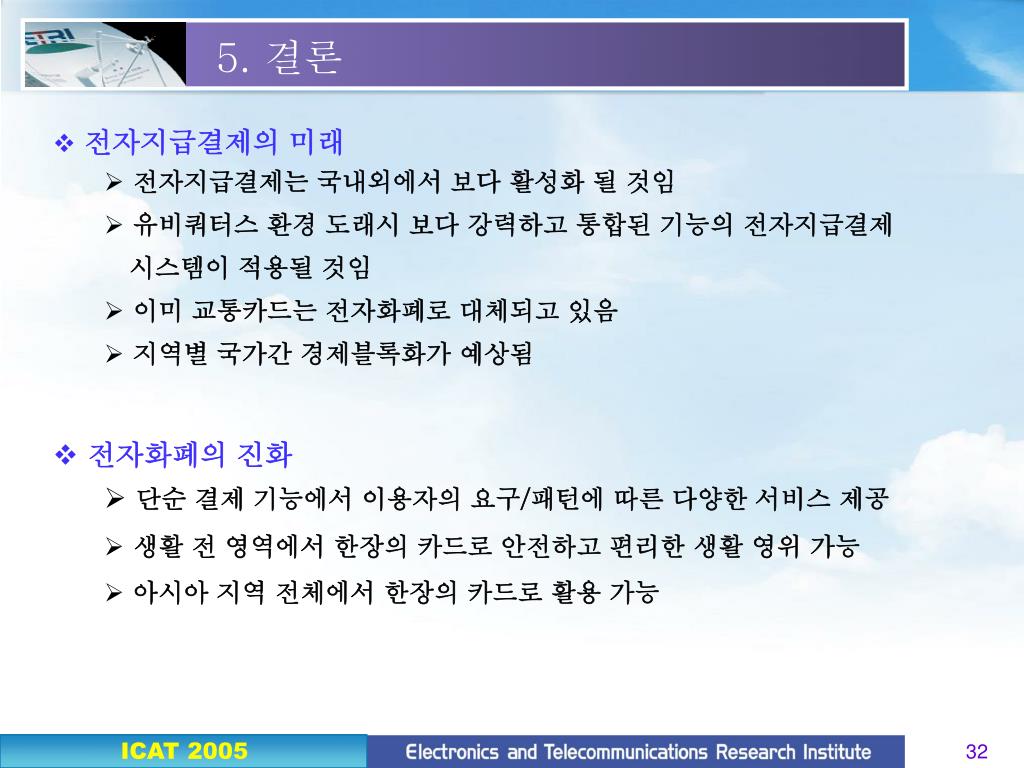 ETRI

5. 결론

❖ 전자지급결제의 미래

➢ 전자지급결제는 국내외에서 보다 활성화 될 것임

➢ 유비쿼터스 환경 도래시 보다 강력하고 통합된 기능의 전자지급결제 시스템이 적용될 것임

➢ 이미 교통카드는 전자화폐로 대체되고 있음

➢ 지역별 국가간 경제블록화가 예상됨

❖ 전자화폐의 진화

➢ 단순 결제 기능에서 이용자의 요구/패턴에 따른 다양한 서비스 제공

➢ 생활 전 영역에서 한장의 카드로 안전하고 편리한 생활 영위 가능

➢ 아시아 지역 전체에서 한장의 카드로 활용 가능

ICAT 2005

Electronics and Telecommunications Research Institute

32